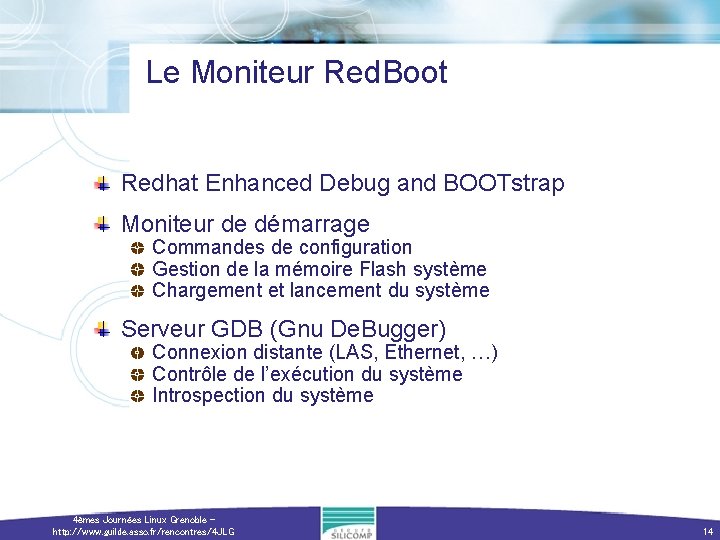 Le Moniteur RedBoot

Redhat Enhanced Debug and BOOTstrap

Moniteur de démarrage
Commandes de configuration
Gestion de la mémoire Flash système
Chargement et lancement du système

Serveur GDB (Gnu DeBugger)
Connexion distante (LAS, Ethernet, …)
Contrôle de l'exécution du système
Introspection du système

4èmes Journées Linux Grenoble – http://www.guilde.asso.fr/rencontres/4JLG

GROUPE SILICOMP

14